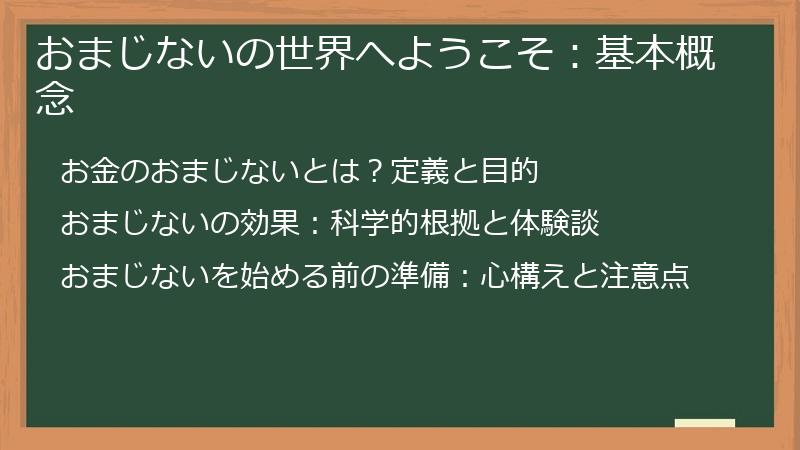 おまじないの世界へようこそ：基本概念

お金のおまじないとは？定義と目的

おまじないの効果：科学的根拠と体験談

おまじないを始める前の準備：心構えと注意点